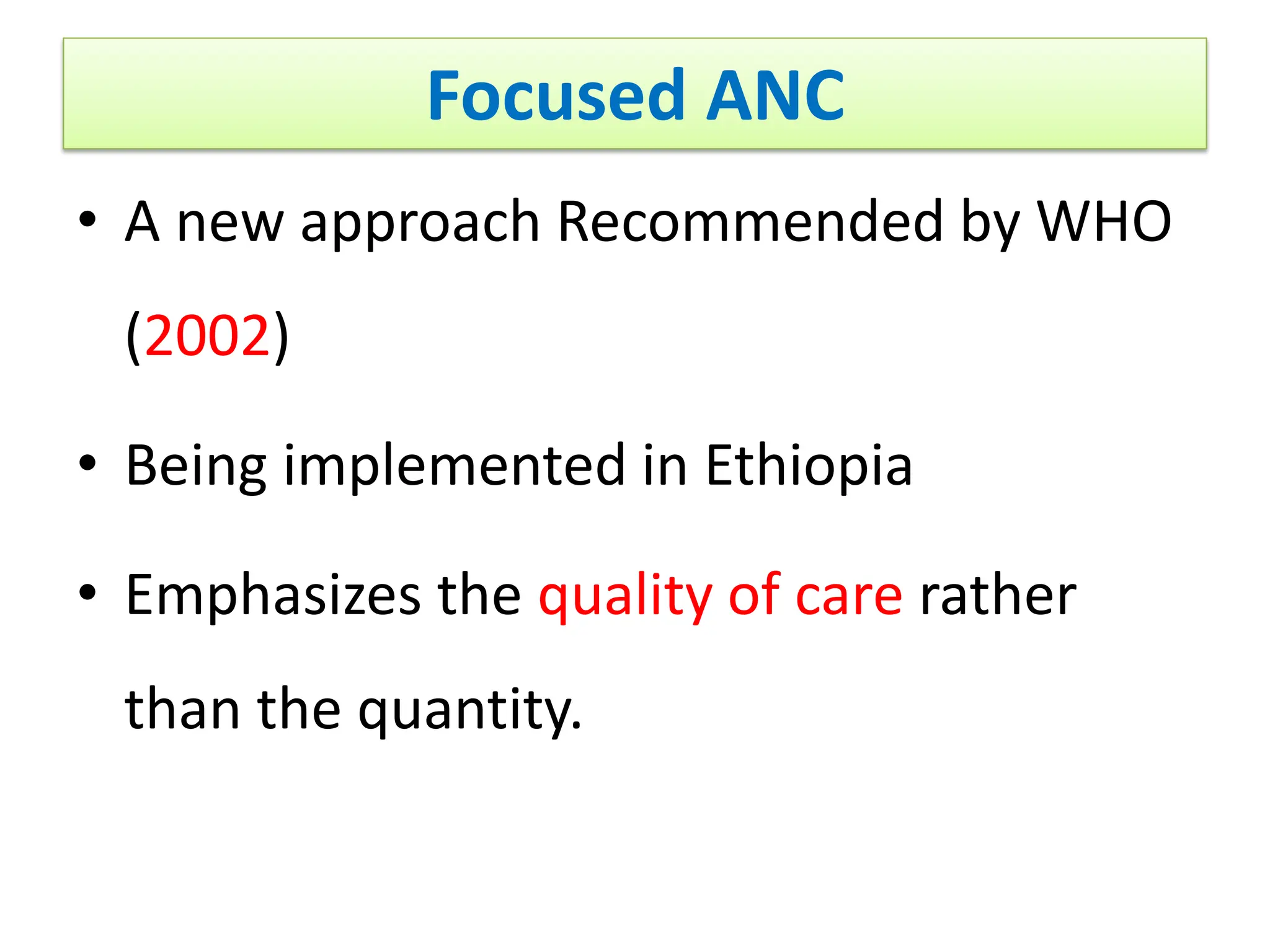 Focused ANC

• A new approach Recommended by WHO (2002)

• Being implemented in Ethiopia

• Emphasizes the quality of care rather than the quantity.